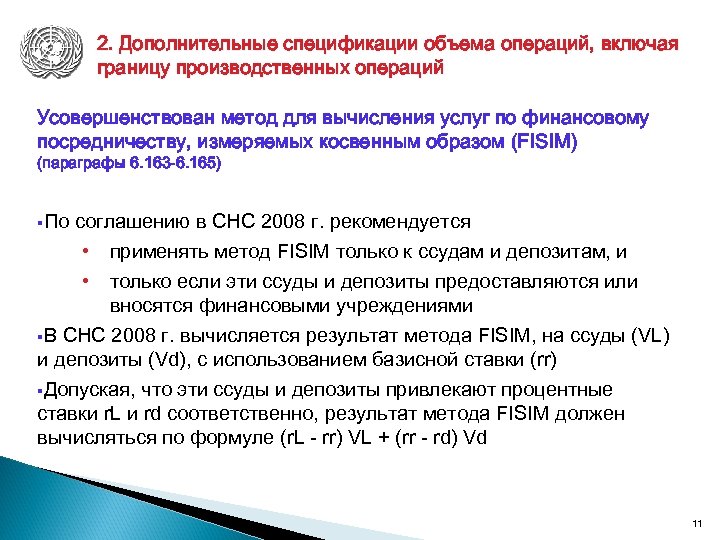 2. Дополнительные спецификации объема операций, включая границу производственных операций

Усовершенствован метод для вычисления услуг по финансовому посредничеству, измеряемых косвенным образом (FISIM) (параграфы 6.163-6.165)

▪По соглашению в СНС 2008 г. рекомендуется

• применять метод FISIM только к ссудам и депозитам, и

• только если эти ссуды и депозиты предоставляются или вносятся финансовыми учреждениями

▪В СНС 2008 г. вычисляется результат метода FISIM, на ссуды (VL) и депозиты (Vd), с использованием базисной ставки (rr)

▪Допуская, что эти ссуды и депозиты привлекают процентные ставки rL и rd соответственно, результат метода FISIM должен вычисляться по формуле (rL - rr) VL + (rr - rd) Vd

11